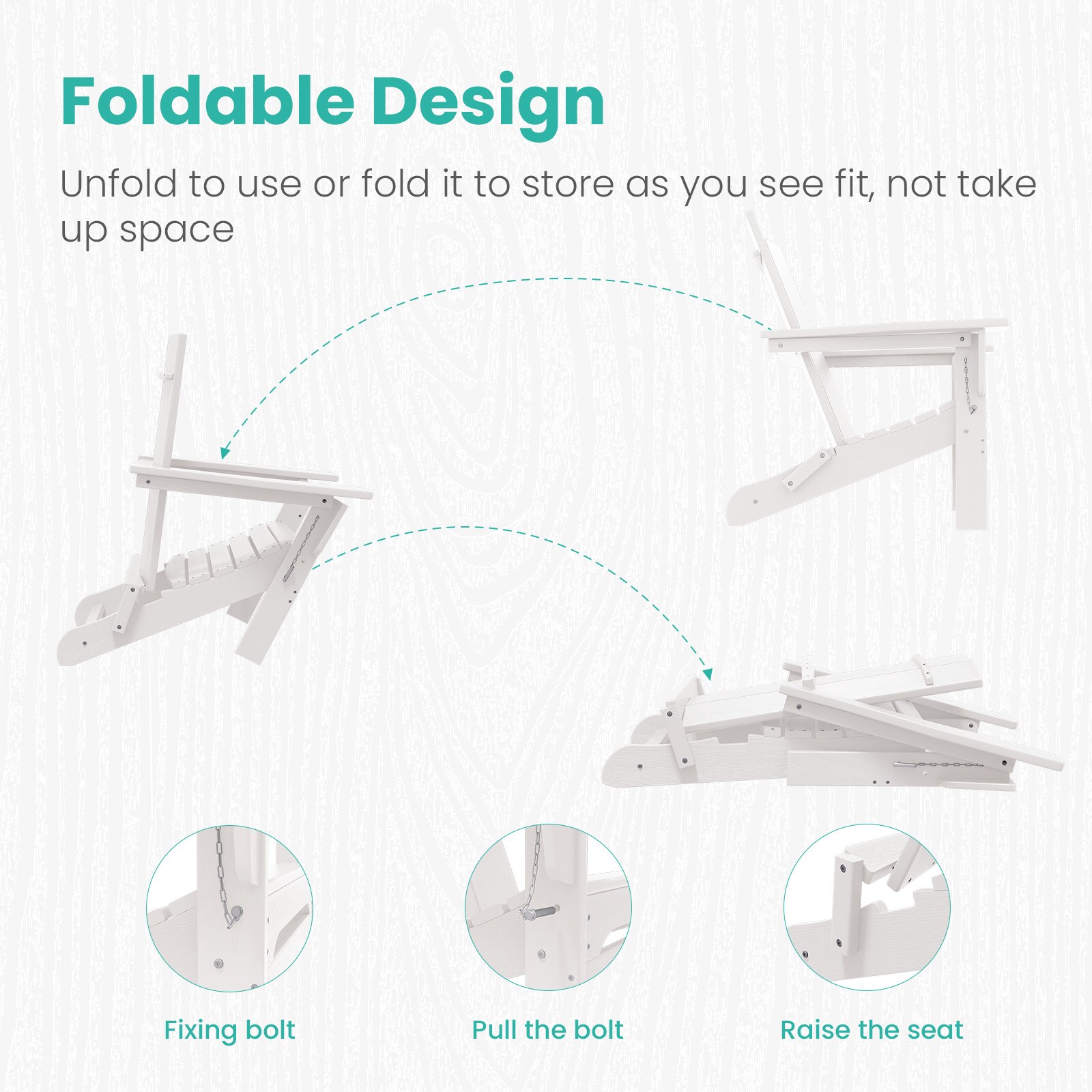 Foldable Design

Unfold to use or fold it to store as you see fit, not take up space

Fixing bolt

Pull the bolt

Raise the seat